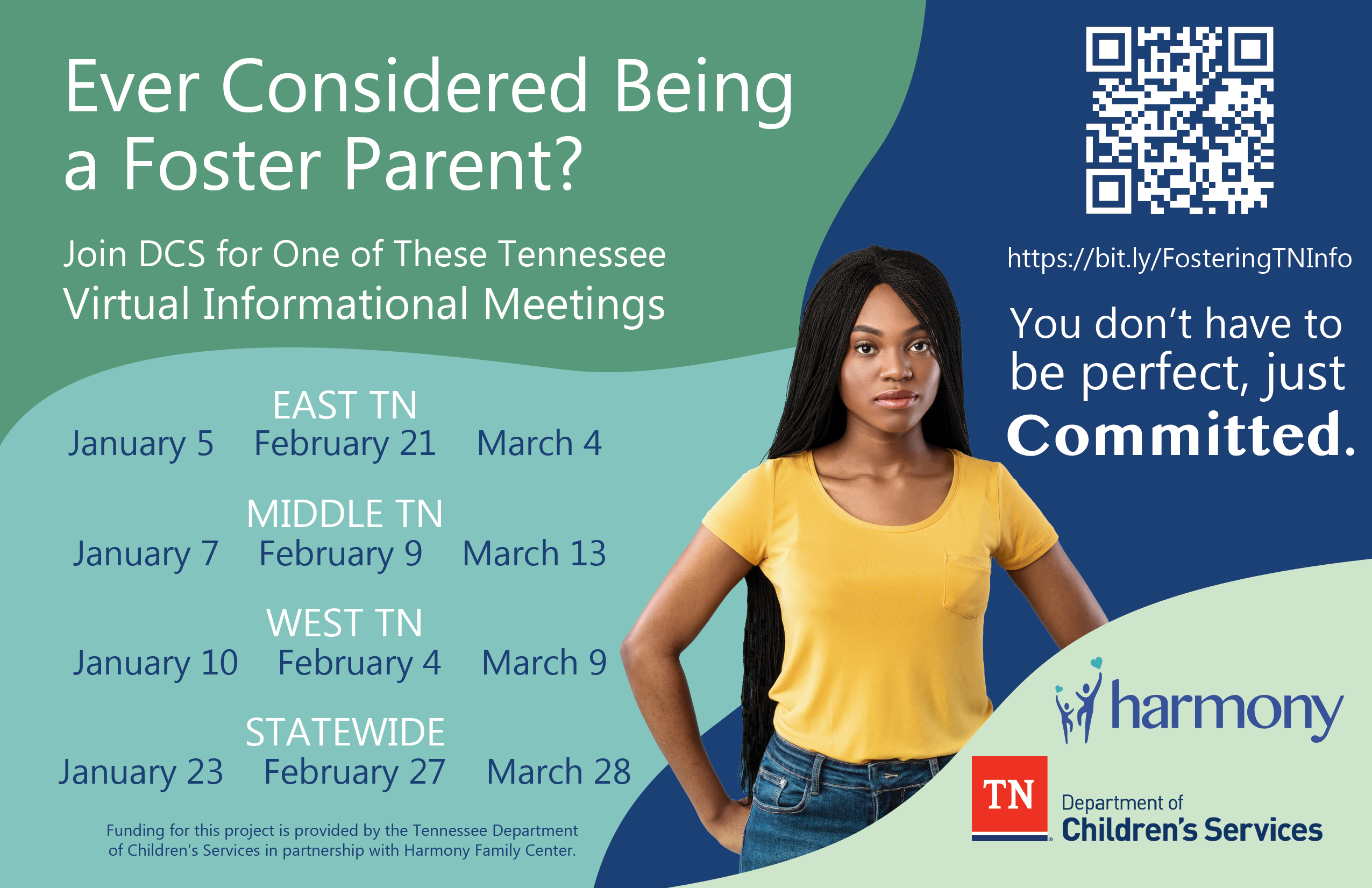 Ever Considered Being a Foster Parent?

Join DCS for One of These Tennessee Virtual Informational Meetings

EAST TN

January 5 February 21 March 4

MIDDLE TN

January 7 February 9 March 13

WEST TN

January 10 February 4 March 9

STATEWIDE

January 23 February 27 March 28

Funding for this project is provided by the Tennessee Department of Children's Services in partnership with Harmony Family Center.

https://bit.ly/FosteringTNInfo

You don't have to be perfect, just Committed.

harmony

TN

Department of Children's Services